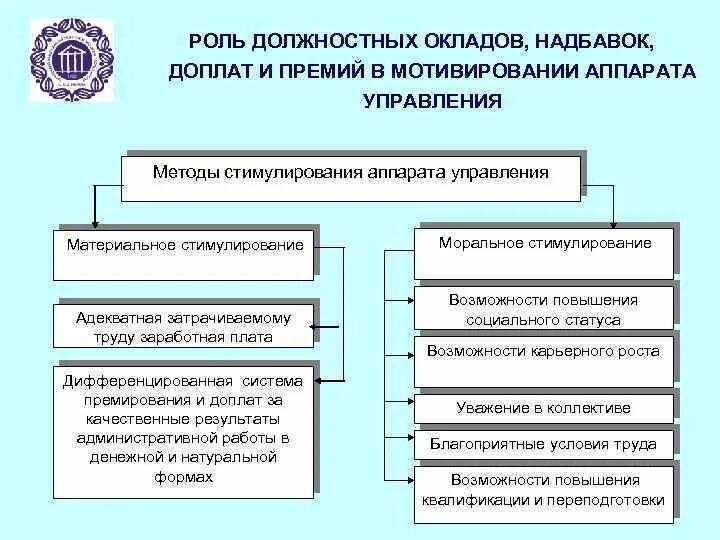 РОЛЬ ДОЛЖНОСТНЫХ ОКЛАДОВ, НАДБАВОК, ДОПЛАТ И ПРЕМИЙ В МОТИВИРОВАНИИ АППАРАТА УПРАВЛЕНИЯ

Методы стимулирования аппарата управления

Материальное стимулирование

Адекватная затрачиваемому труду заработная плата

Дифференцированная система премирования и доплат за качественные результаты административной работы в денежной и натуральной формах

Моральное стимулирование

Возможности повышения социального статуса

Возможности карьерного роста

Уважение в коллективе

Благоприятные условия труда

Возможности повышения квалификации и переподготовки